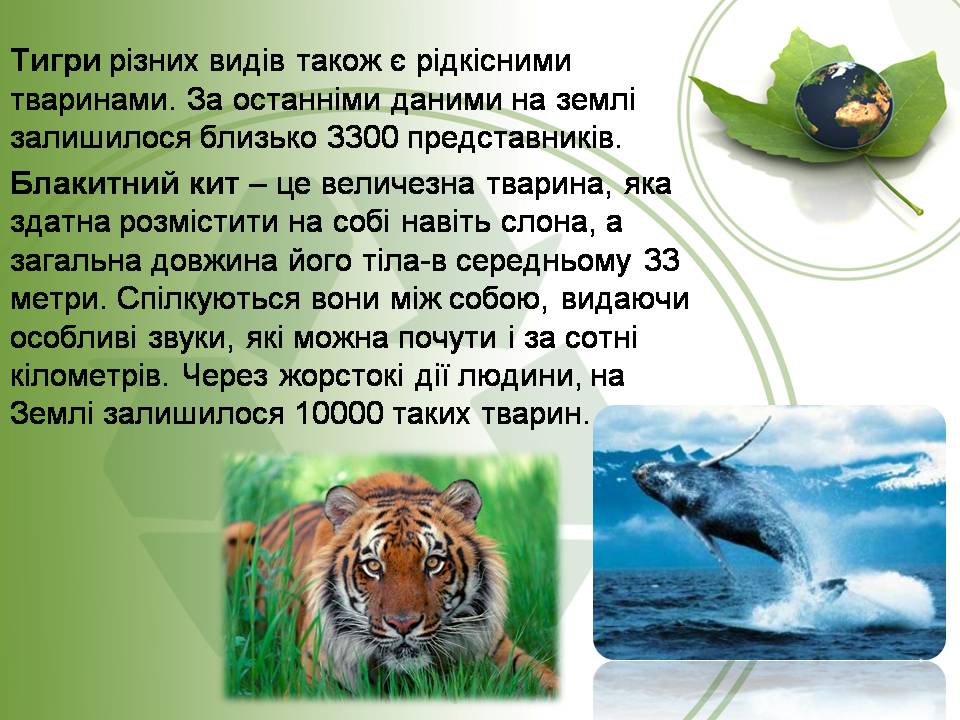 Тигри різних видів також є рідкісними тваринами. За останніми даними на землі залишилося близько 3300 представників.

Блакитний кит – це величезна тварина, яка здатна розмістити на собі навіть слона, а загальна довжина його тіла-в середньому 33 метри. Спілкуються вони між собою, видаючи особливі звуки, які можна почути і за сотні кілометрів. Через жорстокі дії людини, на Землі залишилося 10000 таких тварин.